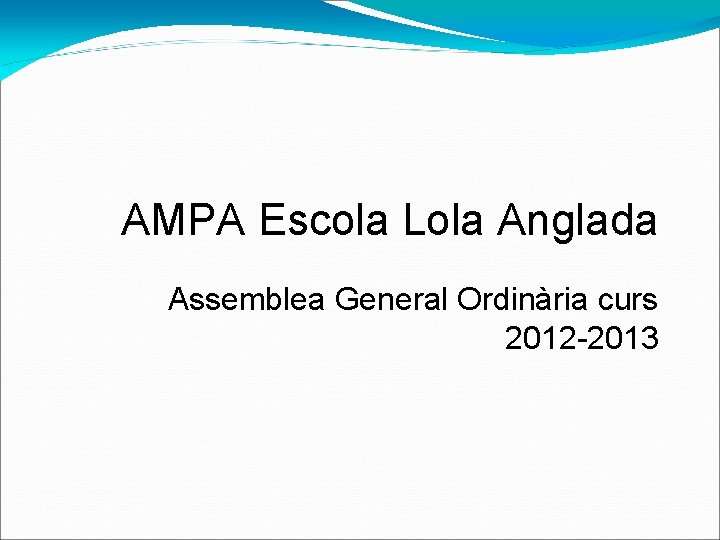 AMPA Escola Lola Anglada

Assemblea General Ordinària curs 2012-2013